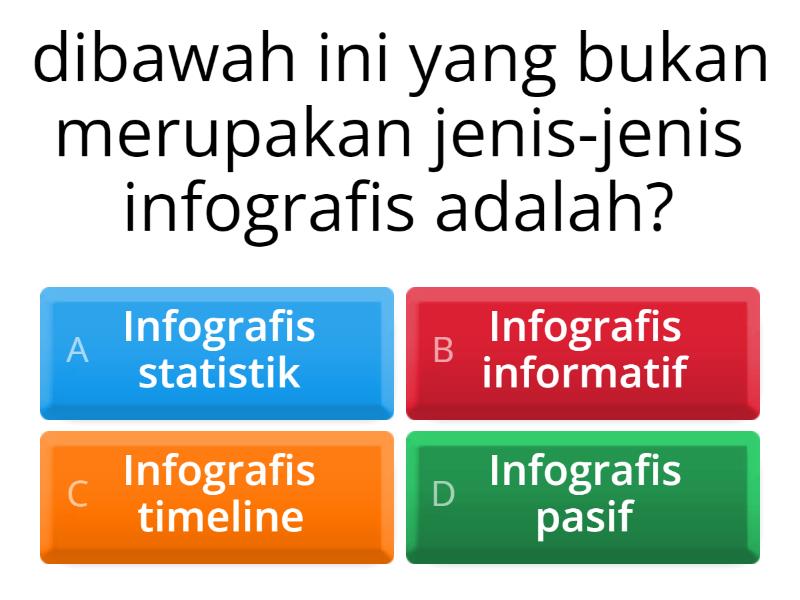 dibawah ini yang bukan merupakan jenis-jenis infografis adalah?

A Infografis statistik

B Infografis informatif

C Infografis timeline

D Infografis pasif